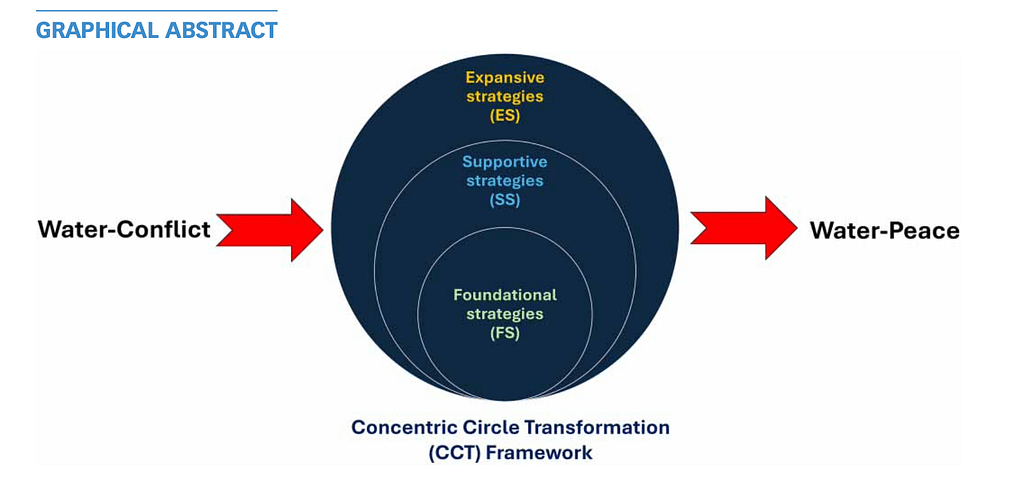 GRAPHICAL ABSTRACT

Water-Conflict

Expansive strategies (ES)

Supportive strategies (SS)

Foundational strategies (FS)

Water-Peace

Concentric Circle Transformation (CCT) Framework